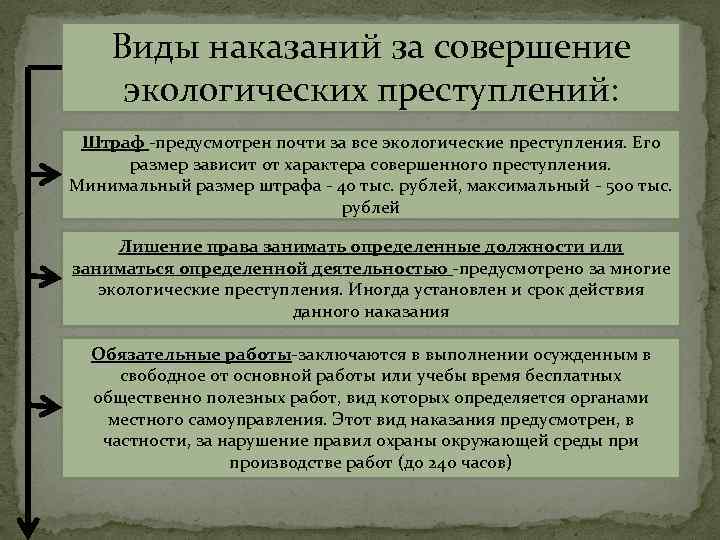 Виды наказаний за совершение экологических преступлений:

Штраф -предусмотрен почти за все экологические преступления. Его размер зависит от характера совершенного преступления. Минимальный размер штрафа - 40 тыс. рублей, максимальный - 500 тыс. рублей

Лишение права занимать определенные должности или заниматься определенной деятельностью -предусмотрено за многие экологические преступления. Иногда установлен и срок действия данного наказания

Обязательные работы-заключаются в выполнении осужденным в свободное от основной работы или учебы время бесплатных общественно полезных работ, вид которых определяется органами местного самоуправления. Этот вид наказания предусмотрен, в частности, за нарушение правил охраны окружающей среды при производстве работ (до 240 часов)